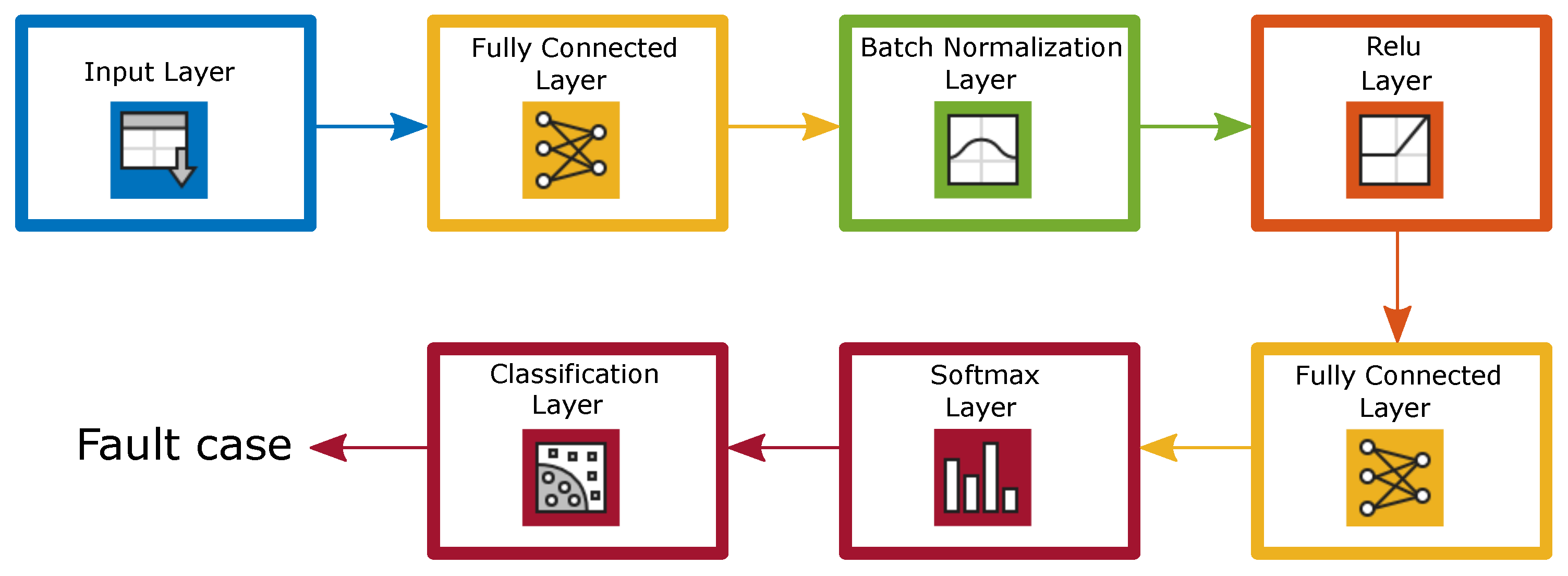 Input Layer

Fully Connected Layer

Batch Normalization Layer

Relu Layer

Fully Connected Layer

Softmax Layer

Classification Layer

Fault case